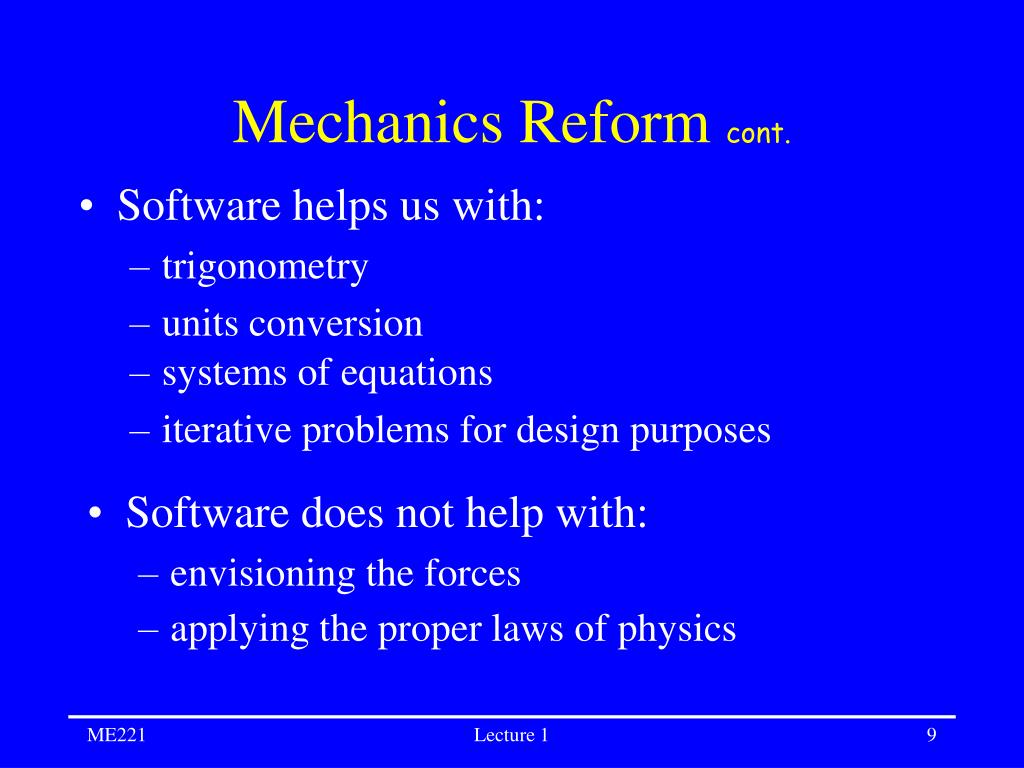 Mechanics Reform cont.

• Software helps us with:
– trigonometry
– units conversion
– systems of equations
– iterative problems for design purposes

• Software does not help with:
– envisioning the forces
– applying the proper laws of physics

ME221
Lecture 1
9